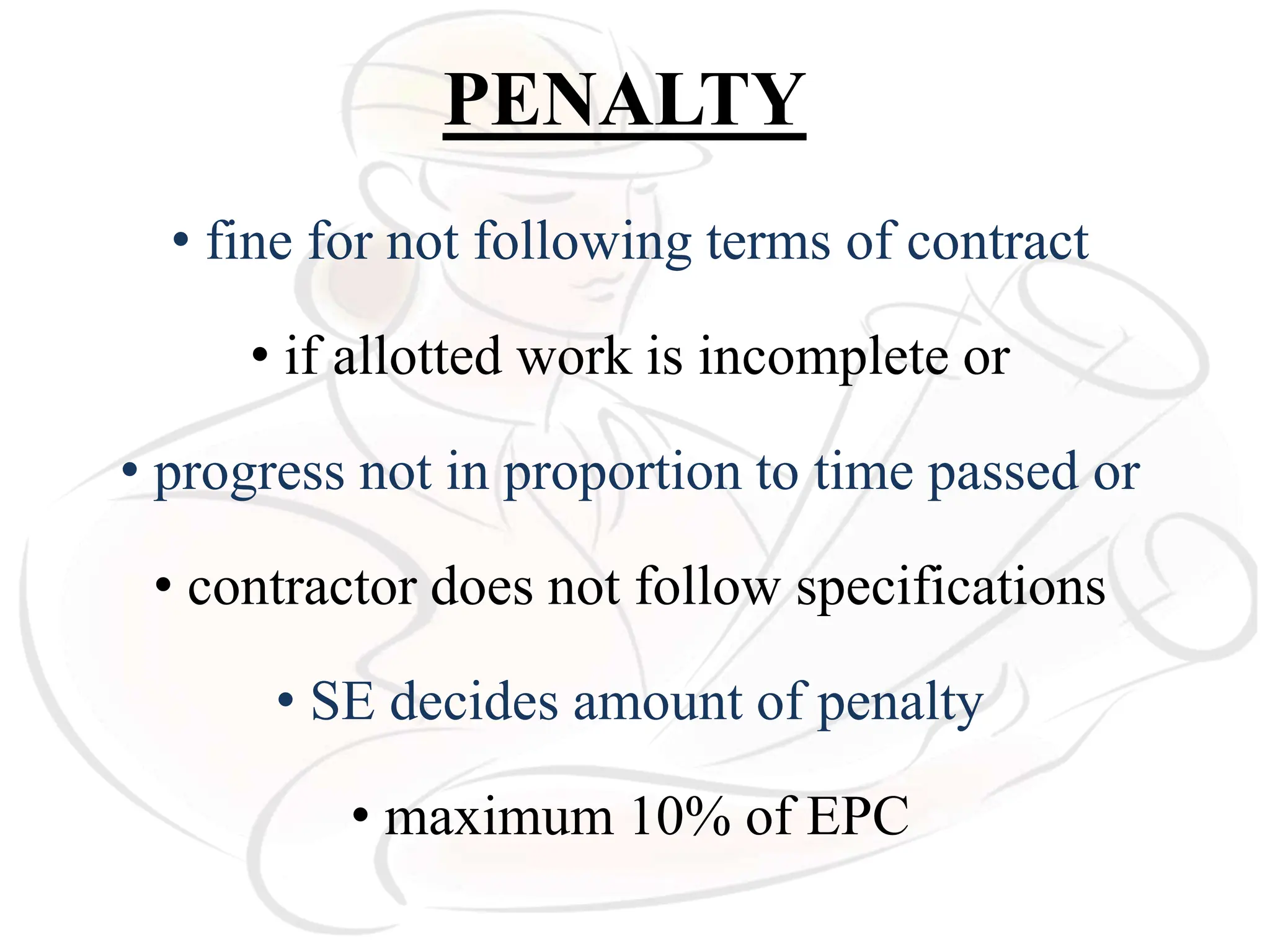 PENALTY

• fine for not following terms of contract

• if allotted work is incomplete or

• progress not in proportion to time passed or

• contractor does not follow specifications

• SE decides amount of penalty

• maximum 10% of EPC